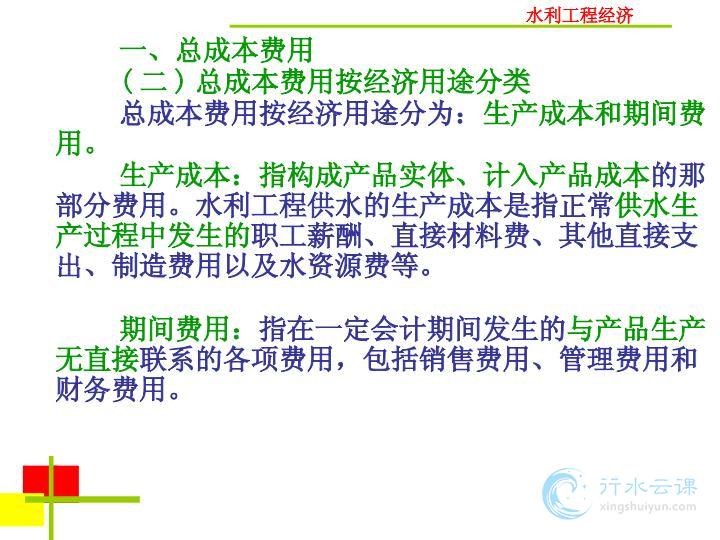 水利工程经济

一、总成本费用

（二）总成本费用按经济用途分类

总成本费用按经济用途分为：生产成本和期间费用。

生产成本：指构成产品实体、计入产品成本的那部分费用。水利工程供水的生产成本是指正常供水生产过程中发生的职工薪酬、直接材料费、其他直接支出、制造费用以及水资源费等。

期间费用：指在一定会计期间发生的与产品生产无直接联系的各项费用，包括销售费用、管理费用和财务费用。

行水云课
xingshuiyun.com